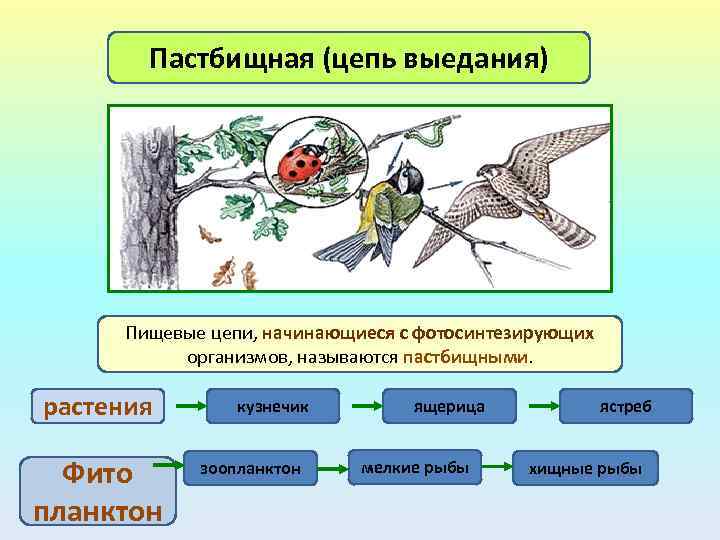 Пастбищная (цепь выедания)

Пищевые цепи, начинающиеся с фотосинтезирующих организмов, называются пастбищными.

растения

кузнечик

ящерица

ястреб

Фито планктон

зоопланктон

мелкие рыбы

хищные рыбы